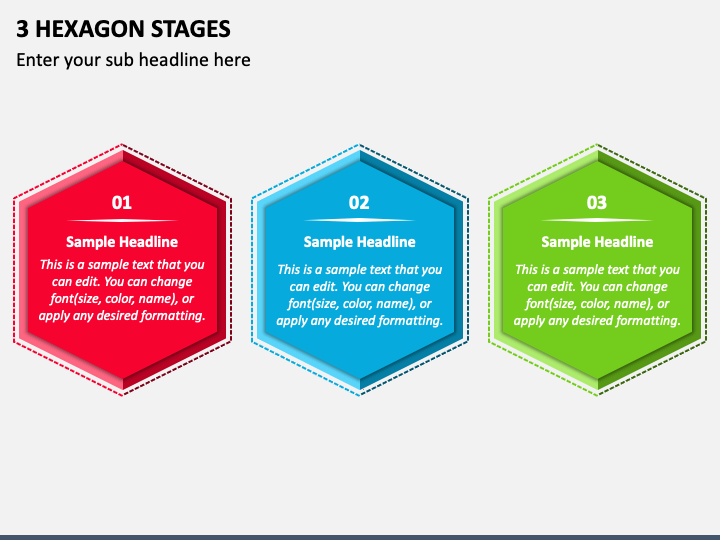 3 HEXAGON STAGES

Enter your sub headline here

01

Sample Headline

This is a sample text that you can edit. You can change font(size, color, name), or apply any desired formatting.

02

Sample Headline

This is a sample text that you can edit. You can change font(size, color, name), or apply any desired formatting.

03

Sample Headline

This is a sample text that you can edit. You can change font(size, color, name), or apply any desired formatting.